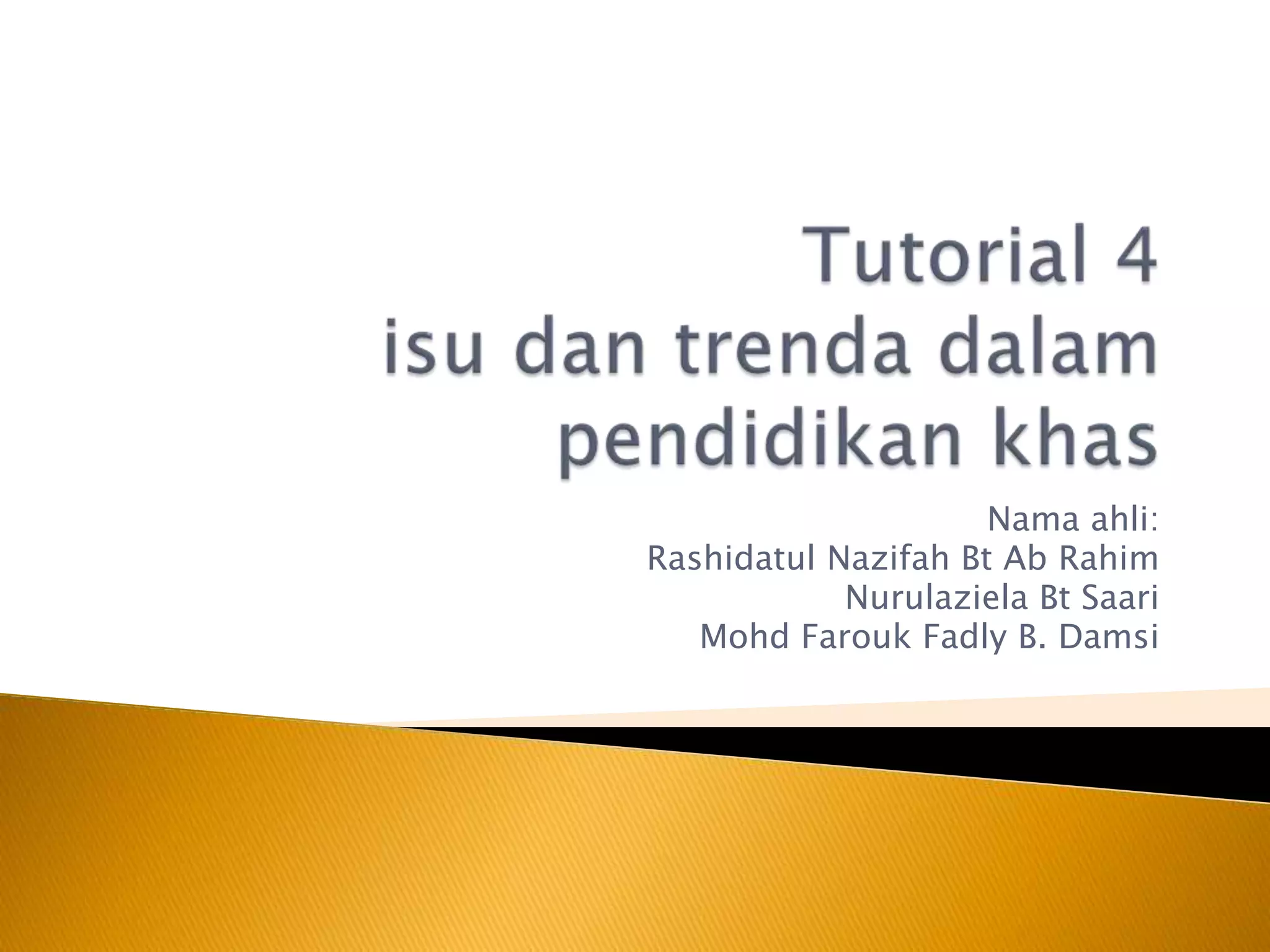 Tutorial 4
isu dan trenda dalam pendidikan khas

Nama ahli:
Rashidatul Nazifah Bt Ab Rahim
Nurulaziela Bt Saari
Mohd Farouk Fadly B. Damsi